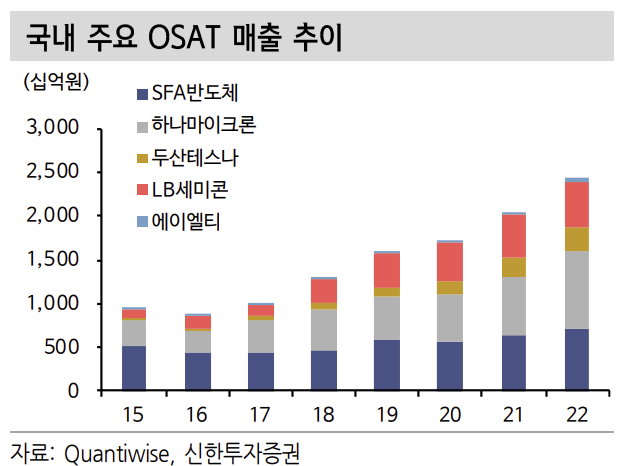 국내 주요 OSAT 매출 추이

(십억원)

SFA반도체
하나마이크론
두산테스나
LB세미콘
에이엘티

3,000
2,500
2,000
1,500
1,000
500
0

15 16 17 18 19 20 21 22

자료: Quantiwise, 신한투자증권